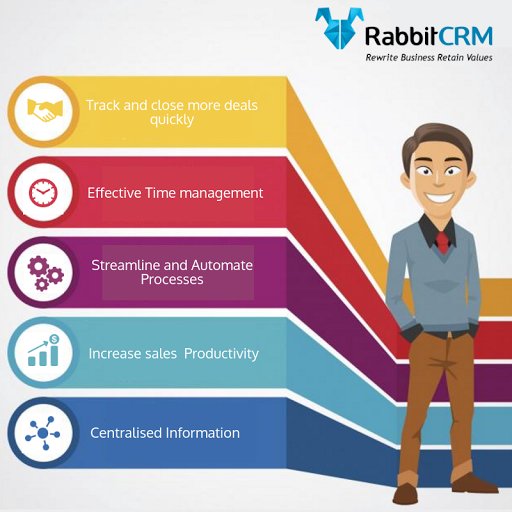 RabbitCRM
Rewrite Business Retain Values

Track and close more deals quickly

Effective Time management

Streamline and Automate Processes

Increase sales  Productivity

Centralised Information